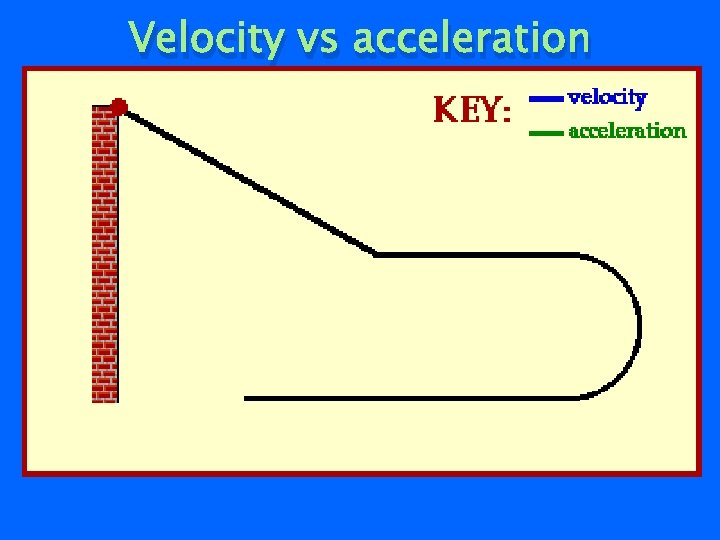 Velocity vs acceleration

KEY: velocity
acceleration